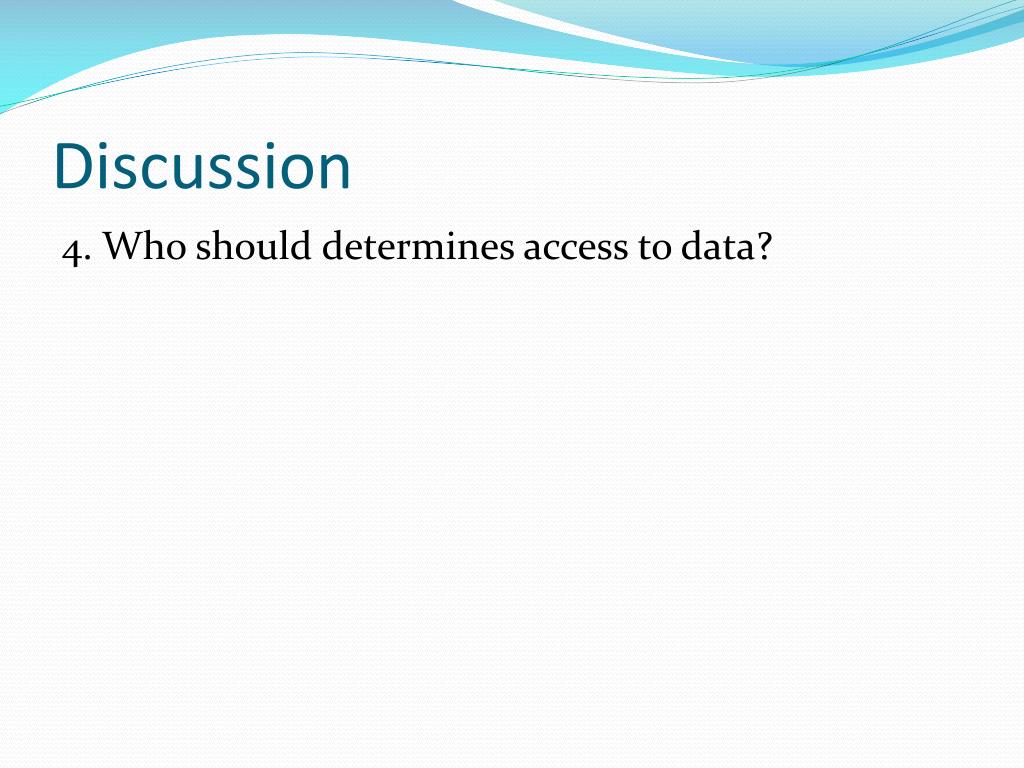 Discussion

4. Who should determines access to data?